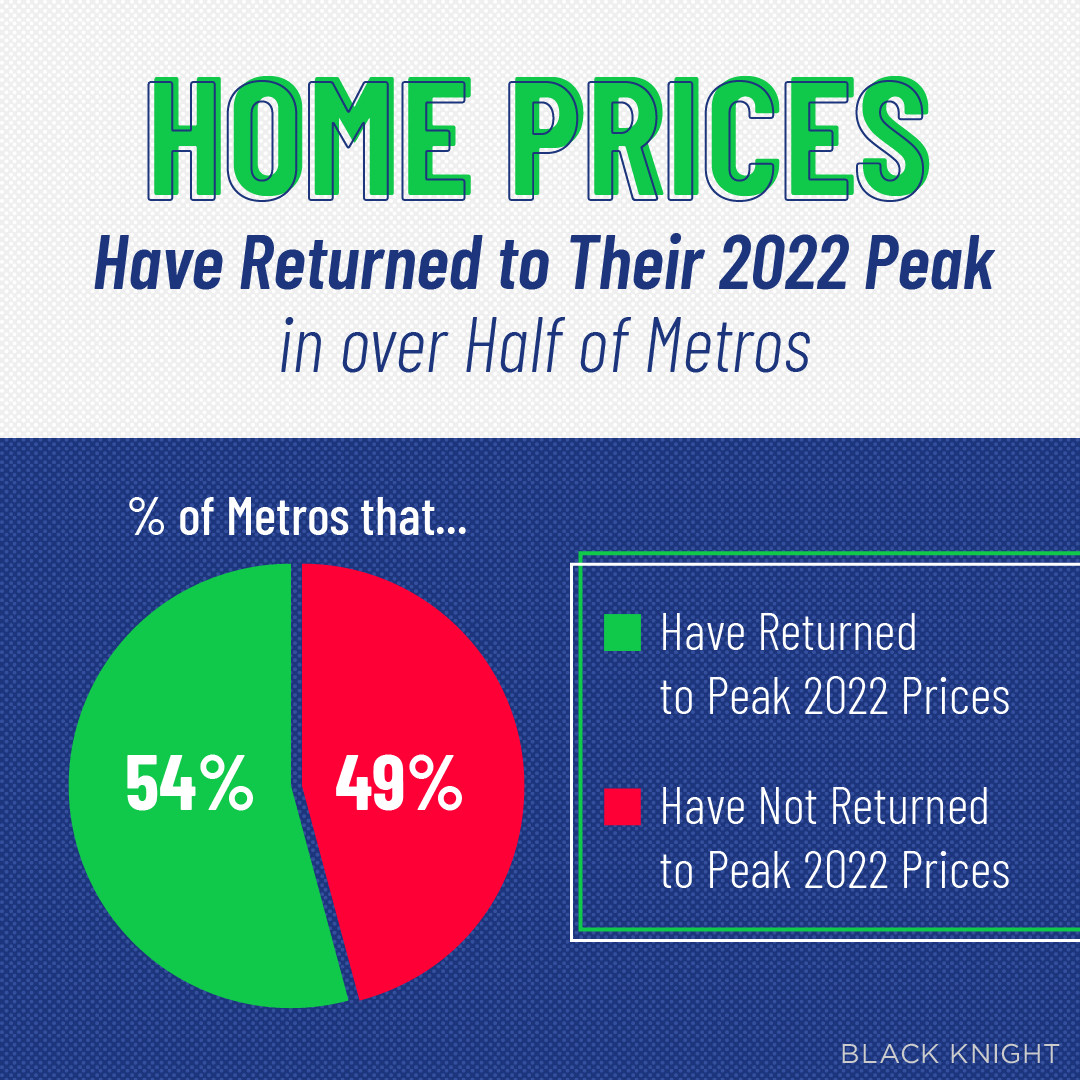 HOME PRICES
Have Returned to Their 2022 Peak
in over Half of Metros

% of Metros that...

54%

49%

Have Returned to Peak 2022 Prices

Have Not Returned to Peak 2022 Prices

BLACK KNIGHT